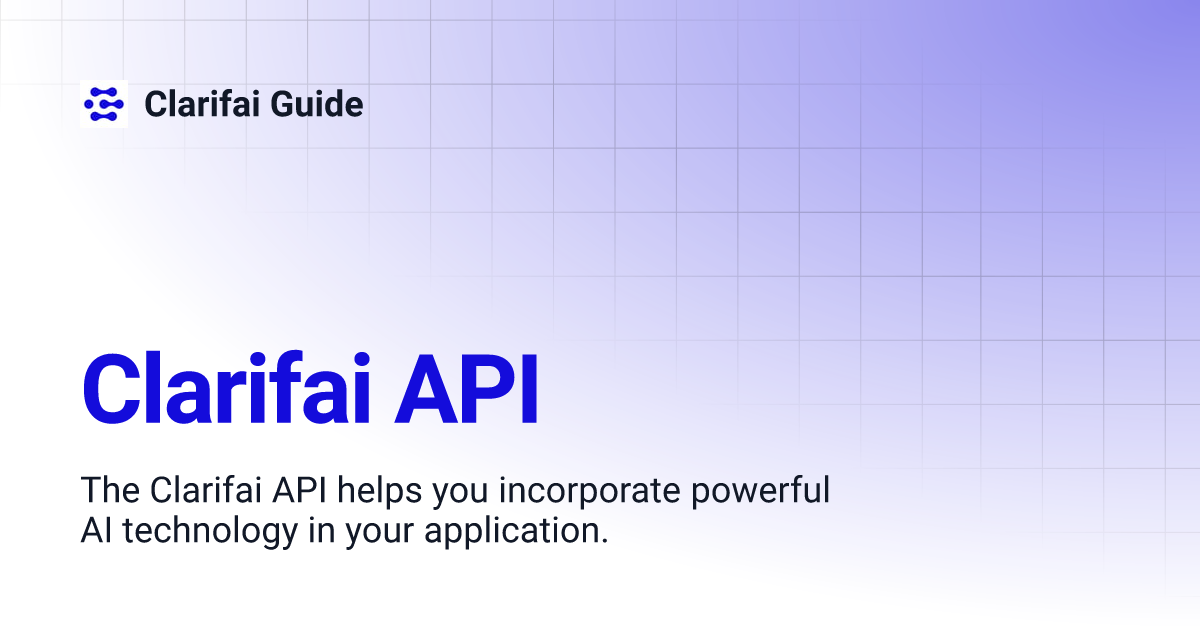 Clarifai Guide

Clarifai API

The Clarifai API helps you incorporate powerful AI technology in your application.